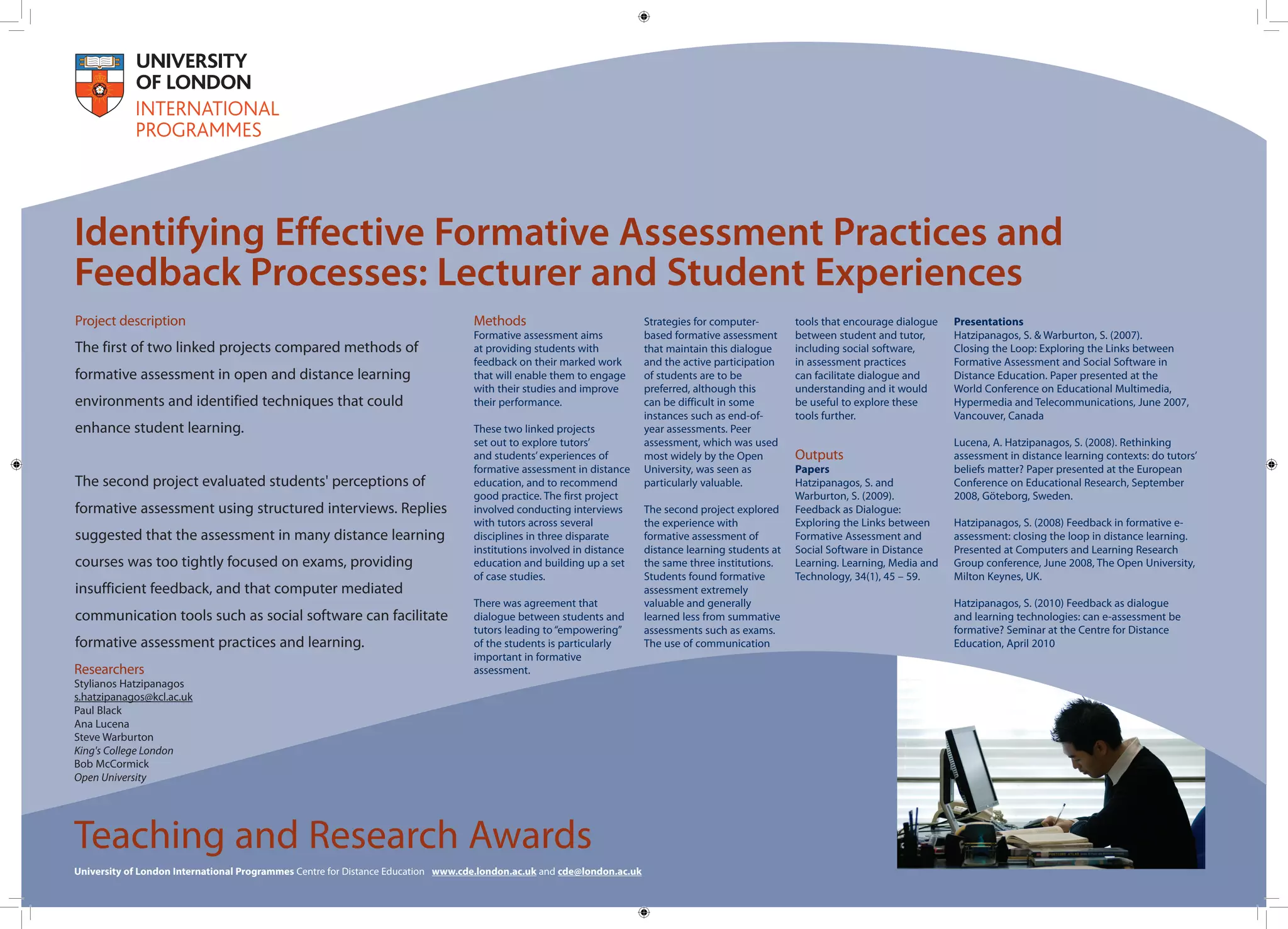 UNIVERSITY OF LONDON
INTERNATIONAL PROGRAMMES

Identifying Effective Formative Assessment Practices and Feedback Processes: Lecturer and Student Experiences

Project description

The first of two linked projects compared methods of formative assessment in open and distance learning environments and identified techniques that could enhance student learning.

The second project evaluated students' perceptions of formative assessment using structured interviews. Replies suggested that the assessment in many distance learning courses was too tightly focused on exams, providing insufficient feedback, and that computer mediated communication tools such as social software can facilitate formative assessment practices and learning.

Researchers
Stylianos Hatzipanagos
s.hatzipanagos@kcl.ac.uk
Paul Black
Ana Lucena
Steve Warburton
King's College London
Bob McCormick
Open University

Methods
Formative assessment aims at providing students with feedback on their marked work that will enable them to engage with their studies and improve their performance.

These two linked projects set out to explore tutors' and students' experiences of formative assessment in distance education, and to recommend good practice. The first project involved conducting interviews with tutors across several disciplines in three disparate institutions involved in distance education and building up a set of case studies.

There was agreement that dialogue between students and tutors leading to "empowering" of the students is particularly important in formative assessment.

Strategies for computer-based formative assessment that maintain this dialogue and the active participation of students are to be preferred, although this can be difficult in some instances such as end-of-year assessments. Peer assessment, which was used most widely by the Open University, was seen as particularly valuable.

The second project explored the experience with formative assessment of distance learning students at the same three institutions. Students found formative assessment extremely valuable and generally learned less from summative assessments such as exams. The use of communication tools that encourage dialogue between student and tutor, including social software, in assessment practices can facilitate dialogue and understanding and it would be useful to explore these tools further.

Outputs
Papers
Hatzipanagos, S. and Warburton, S. (2009). Feedback as Dialogue: Exploring the Links between Formative Assessment and Social Software in Distance Learning. Learning, Media and Technology, 34(1), 45 – 59.

Presentations
Hatzipanagos, S. & Warburton, S. (2007). Closing the Loop: Exploring the Links between Formative Assessment and Social Software in Distance Education. Paper presented at the World Conference on Educational Multimedia, Hypermedia and Telecommunications, June 2007, Vancouver, Canada

Lucena, A. Hatzipanagos, S. (2008). Rethinking assessment in distance learning contexts: do tutors' beliefs matter? Paper presented at the European Conference on Educational Research, September 2008, Göteborg, Sweden.

Hatzipanagos, S. (2008) Feedback in formative e-assessment: closing the loop in distance learning. Presented at Computers and Learning Research Group conference, June 2008, The Open University, Milton Keynes, UK.

Hatzipanagos, S. (2010) Feedback as dialogue and learning technologies: can e-assessment be formative? Seminar at the Centre for Distance Education, April 2010

Teaching and Research Awards

University of London International Programmes Centre for Distance Education www.cde.london.ac.uk and cde@london.ac.uk